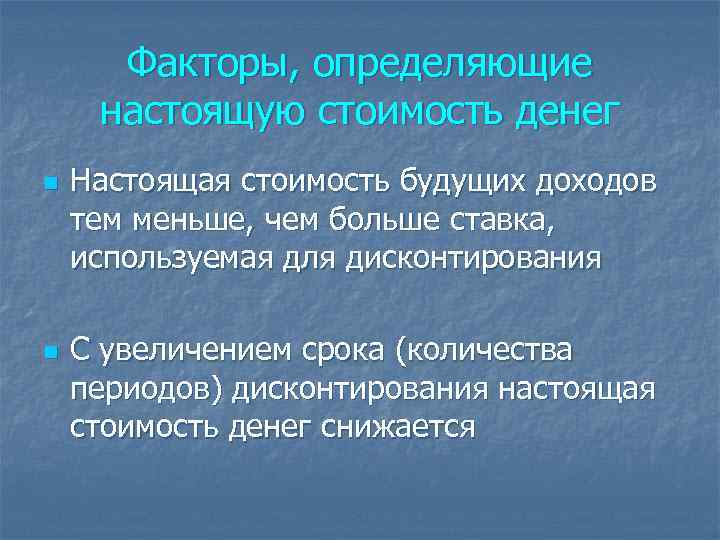 Факторы, определяющие настоящую стоимость денег

Настоящая стоимость будущих доходов тем меньше, чем больше ставка, используемая для дисконтирования

С увеличением срока (количества периодов) дисконтирования настоящая стоимость денег снижается